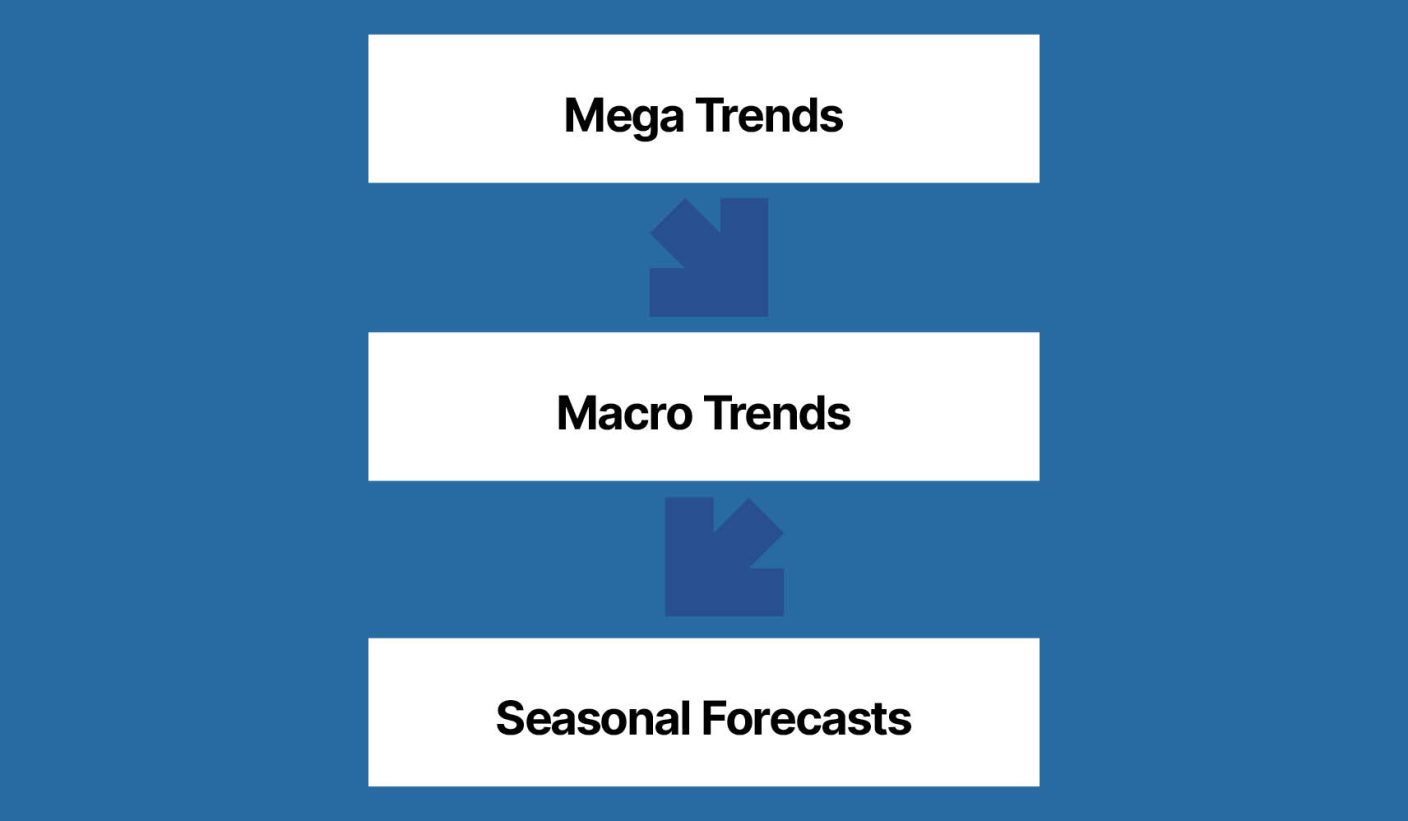 Mega Trends

Macro Trends

Seasonal Forecasts